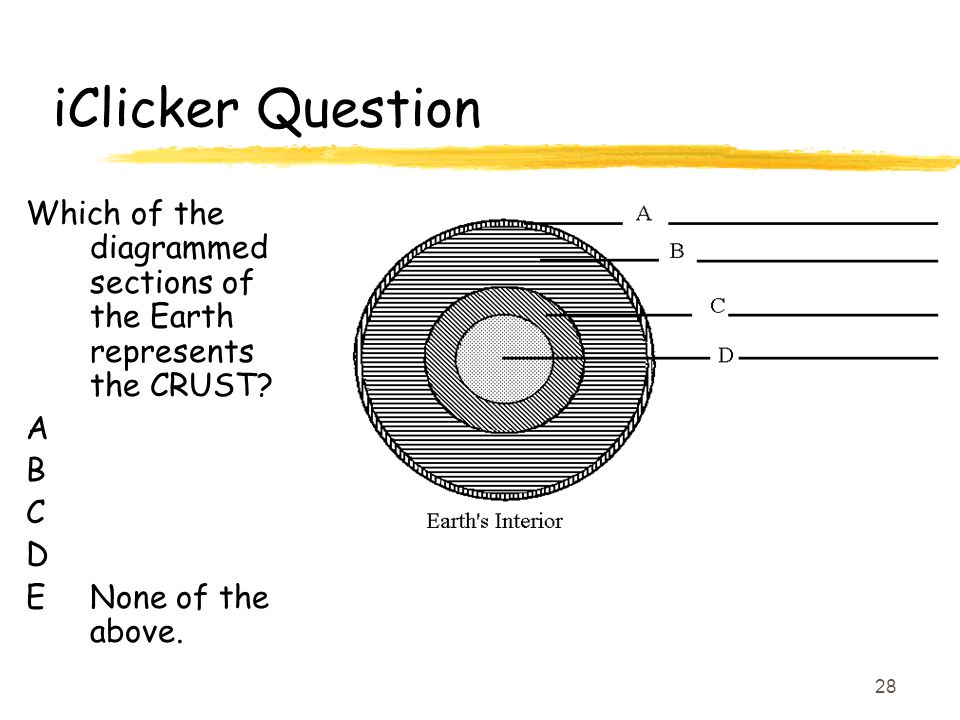 iClicker Question

Which of the diagrammed sections of the Earth represents the CRUST?

A
B
C
D
E None of the above.

A
B
C
D

Earth's Interior

28